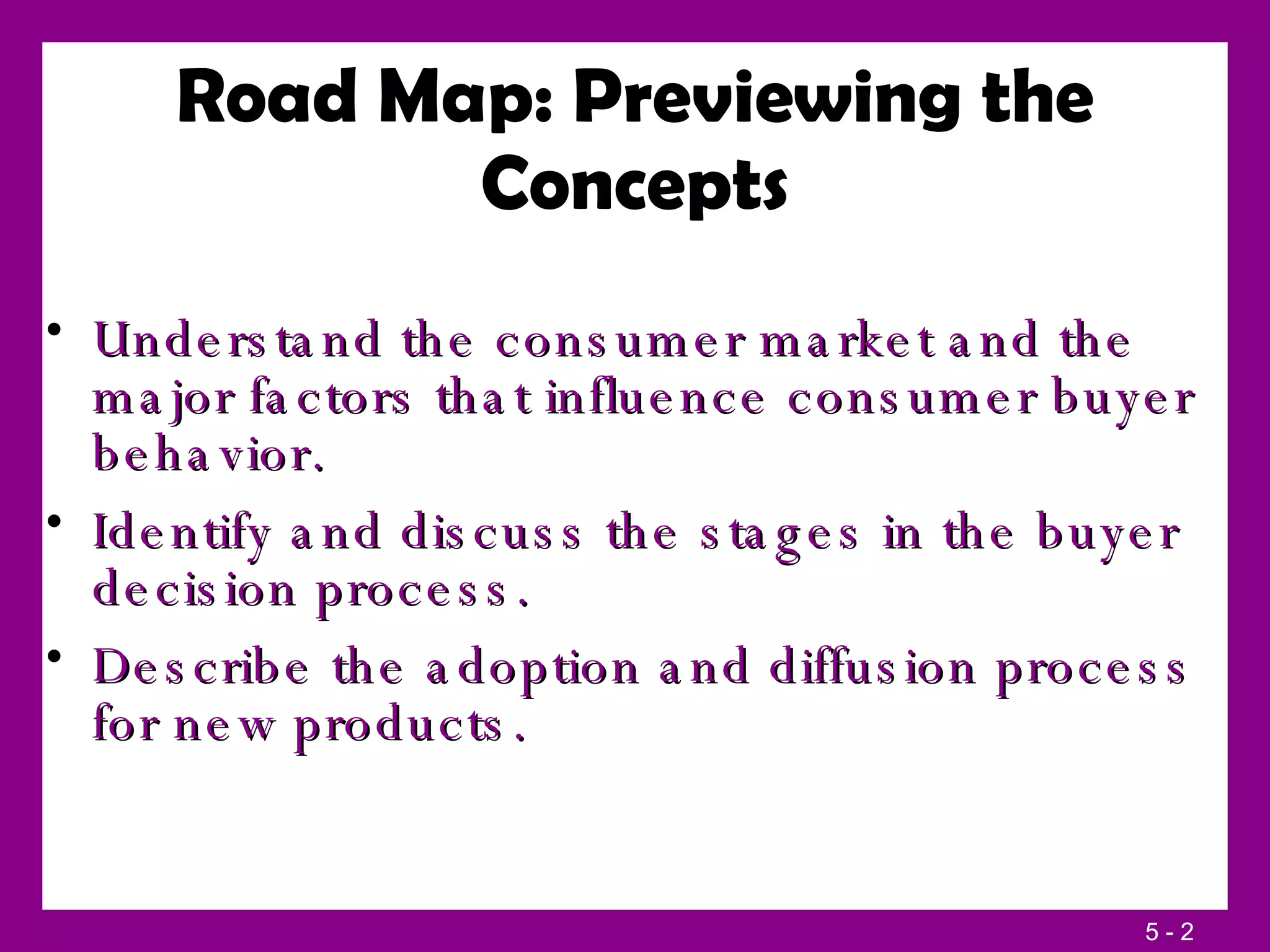 Road Map: Previewing the Concepts

• Understand the consumer market and the major factors that influence consumer buyer behavior.
• Identify and discuss the stages in the buyer decision process.
• Describe the adoption and diffusion process for new products.

5 - 2